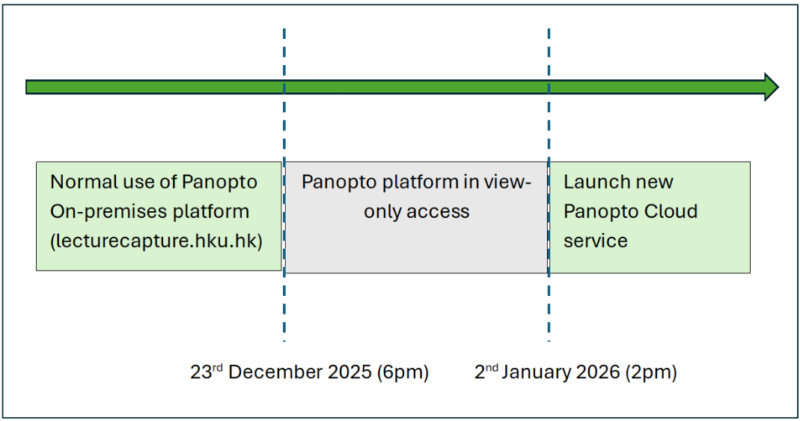 Normal use of Panopto On-premises platform (lecturecapture.hku.hk)

Panopto platform in view-only access

Launch new Panopto Cloud service

23$^{rd}$ December 2025 (6pm)

2$^{nd}$ January 2026 (2pm)